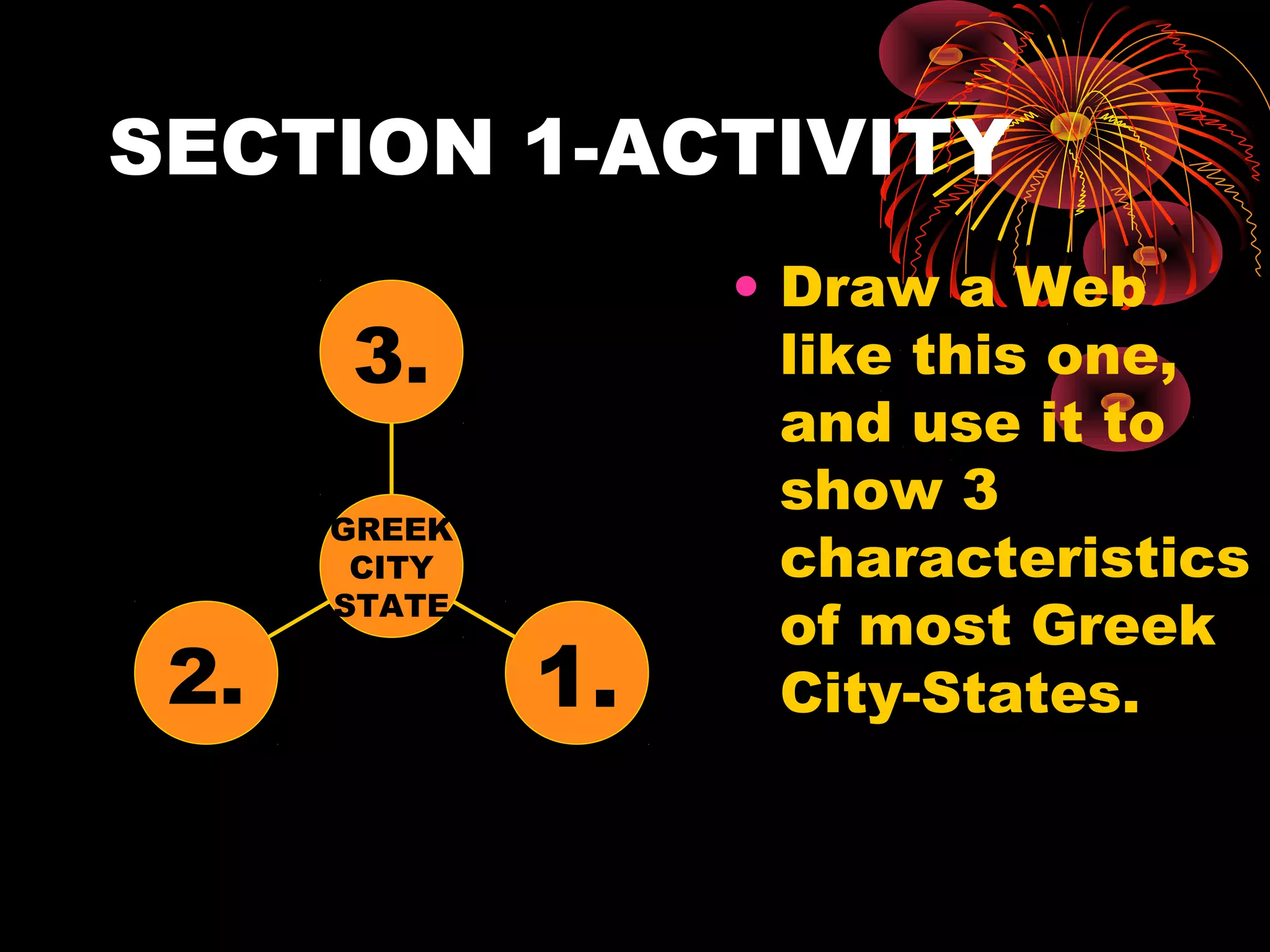 SECTION 1-ACTIVITY

3.

GREEK CITY STATE

2.

1.

• Draw a Web like this one, and use it to show 3 characteristics of most Greek City-States.